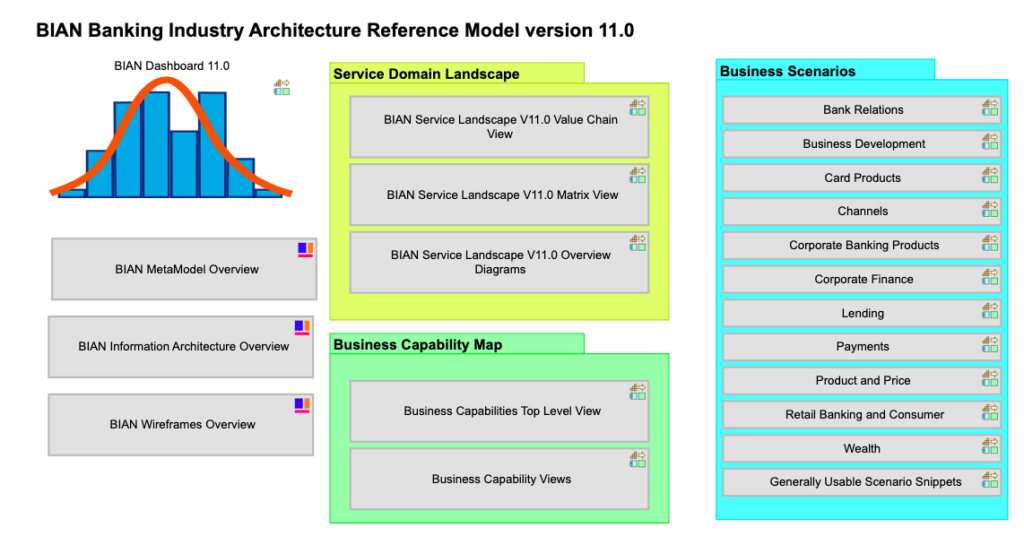 BIAN Banking Industry Architecture Reference Model version 11.0

BIAN Dashboard 11.0

BIAN MetaModel Overview

BIAN Information Architecture Overview

BIAN Wireframes Overview

Service Domain Landscape

BIAN Service Landscape V11.0 Value Chain View

BIAN Service Landscape V11.0 Matrix View

BIAN Service Landscape V11.0 Overview Diagrams

Business Capability Map

Business Capabilities Top Level View

Business Capability Views

Business Scenarios

Bank Relations

Business Development

Card Products

Channels

Corporate Banking Products

Corporate Finance

Lending

Payments

Product and Price

Retail Banking and Consumer

Wealth

Generally Usable Scenario Snippets